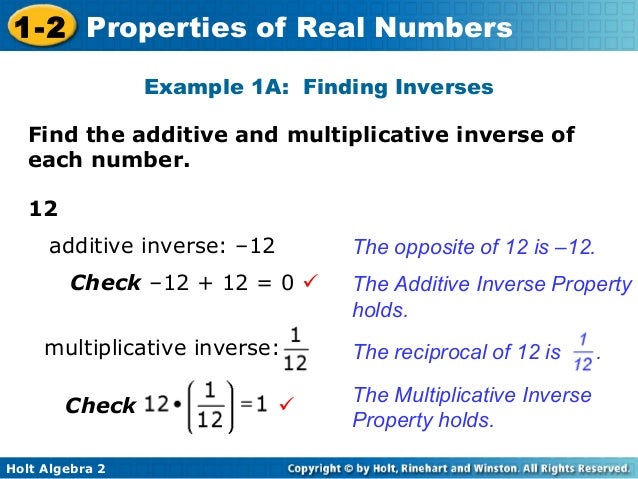 1-2 Properties of Real Numbers

Example 1A: Finding Inverses

Find the additive and multiplicative inverse of each number.

12

additive inverse: –12

The opposite of 12 is –12.

Check –12 + 12 = 0 ✓

The Additive Inverse Property holds.

multiplicative inverse: $\frac{1}{12}$

The reciprocal of 12 is $\frac{1}{12}$.

Check $12 \cdot \left(\frac{1}{12}\right) = 1$ ✓

The Multiplicative Inverse Property holds.

Holt Algebra 2

Copyright © by Holt, Rinehart and Winston. All Rights Reserved.